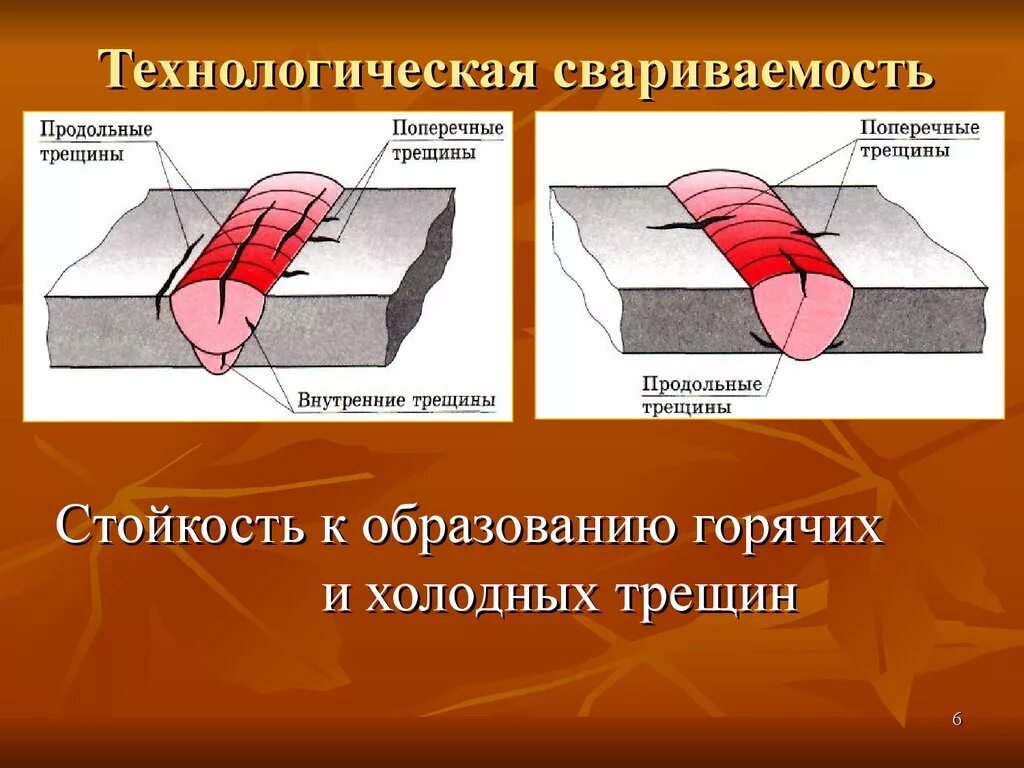 Технологическая свариваемость

Продольные трещины

Поперечные трещины

Внутренние трещины

Поперечные трещины

Продольные трещины

Стойкость к образованию горячих и холодных трещин

6